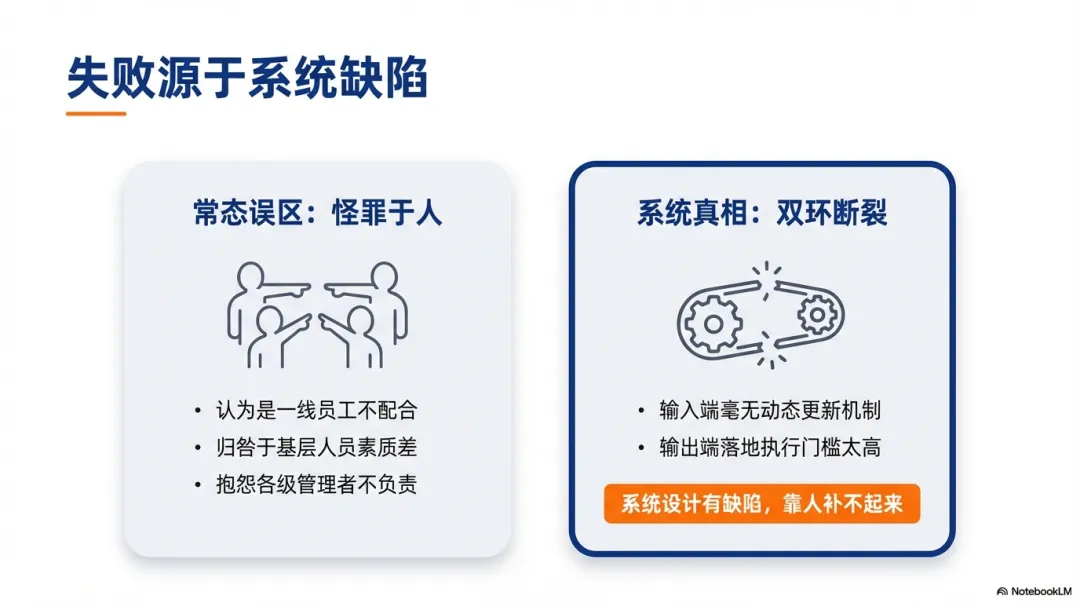 失败源于系统缺陷

常态误区：怪罪于人

• 认为是一线员工不配合
• 归咎于基层人员素质差
• 抱怨各级管理者不负责

系统真相：双环断裂

• 输入端毫无动态更新机制
• 输出端落地执行门槛太高

系统设计有缺陷，靠人补不起来

NotebookLM